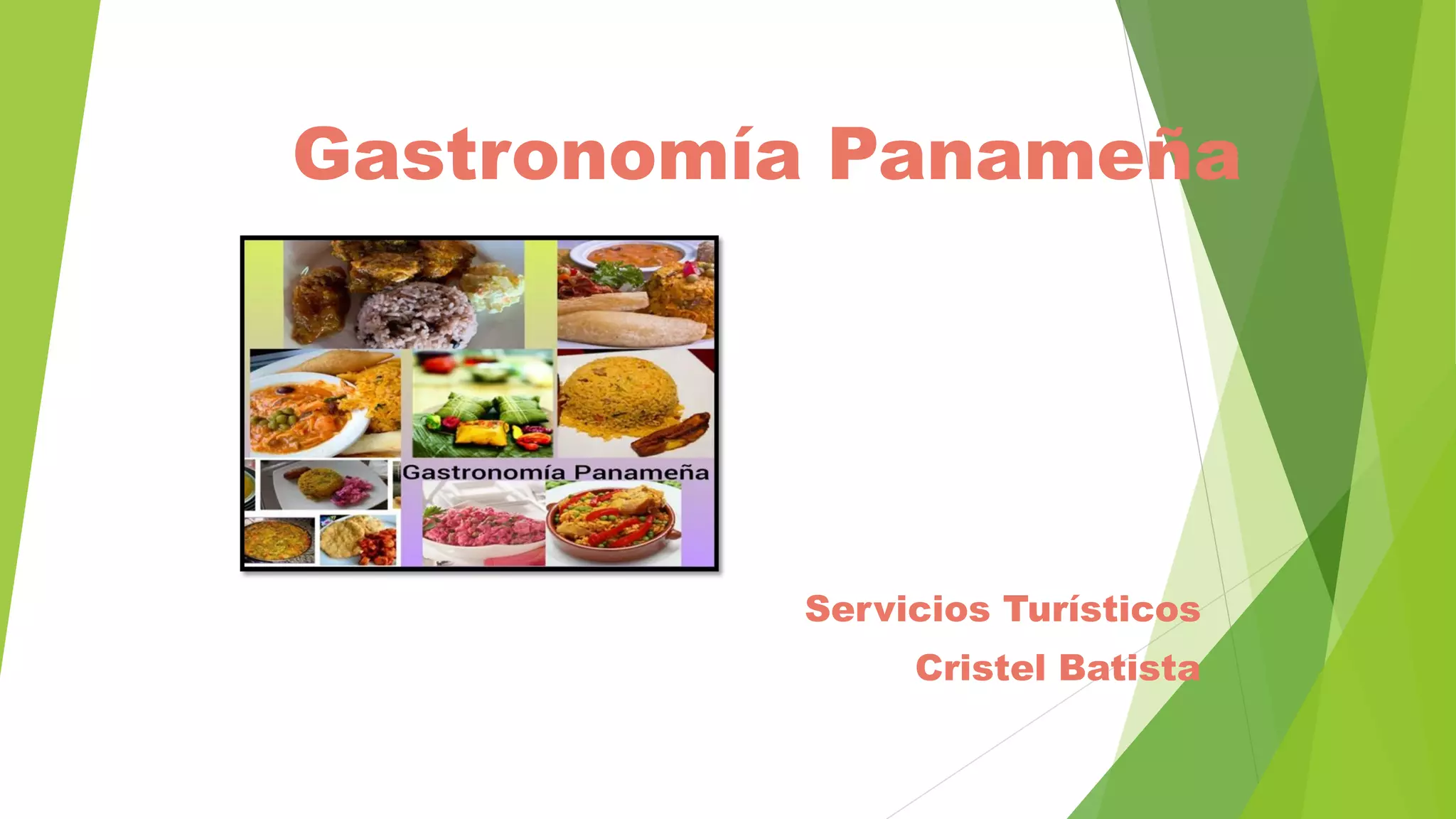 Gastronomía Panameña

Gastronomía Panameña

Servicios Turísticos
Cristel Batista